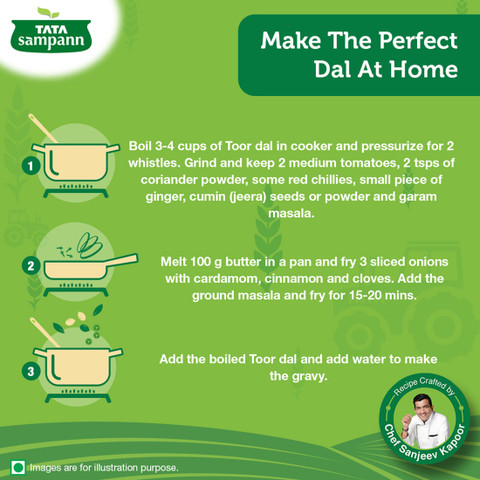 TATA
sampann

Make The Perfect Dal At Home

1

Boil 3-4 cups of Toor dal in cooker and pressurize for 2 whistles. Grind and keep 2 medium tomatoes, 2 tsps of coriander powder, some red chillies, small piece of ginger, cumin (jeera) seeds or powder and garam masala.

2

Melt 100 g butter in a pan and fry 3 sliced onions with cardamom, cinnamon and cloves. Add the ground masala and fry for 15-20 mins.

3

Add the boiled Toor dal and add water to make the gravy.

Recipe Crafted by
Chef Sanjeev Kapoor

Images are for illustration purpose.